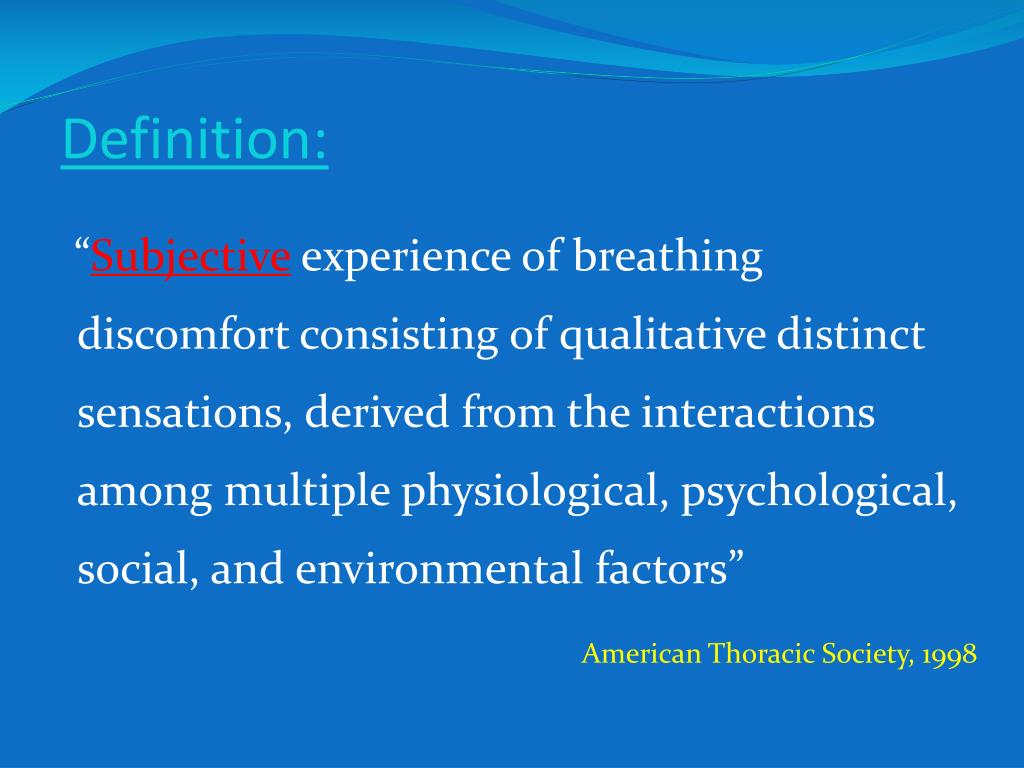 Definition:

“Subjective experience of breathing discomfort consisting of qualitative distinct sensations, derived from the interactions among multiple physiological, psychological, social, and environmental factors”

American Thoracic Society, 1998